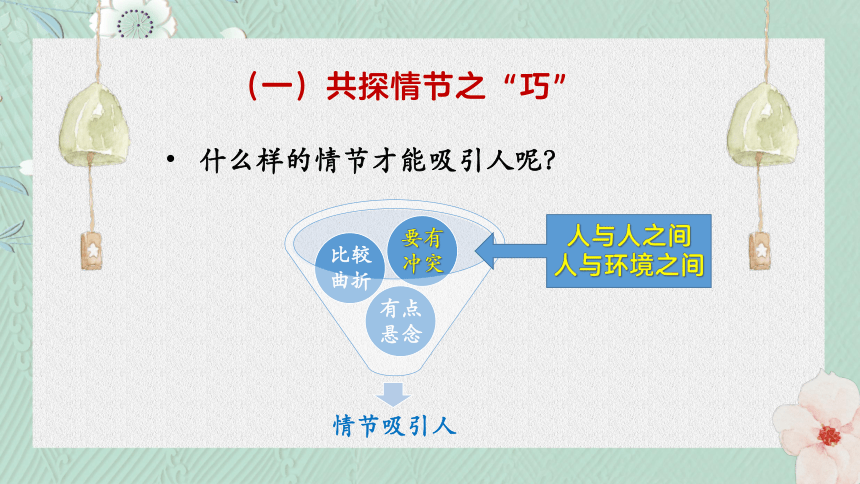 （一）共探情节之“巧”

• 什么样的情节才能吸引人呢？

比较曲折

要有冲突

有点悬念

人与人之间
人与环境之间

情节吸引人